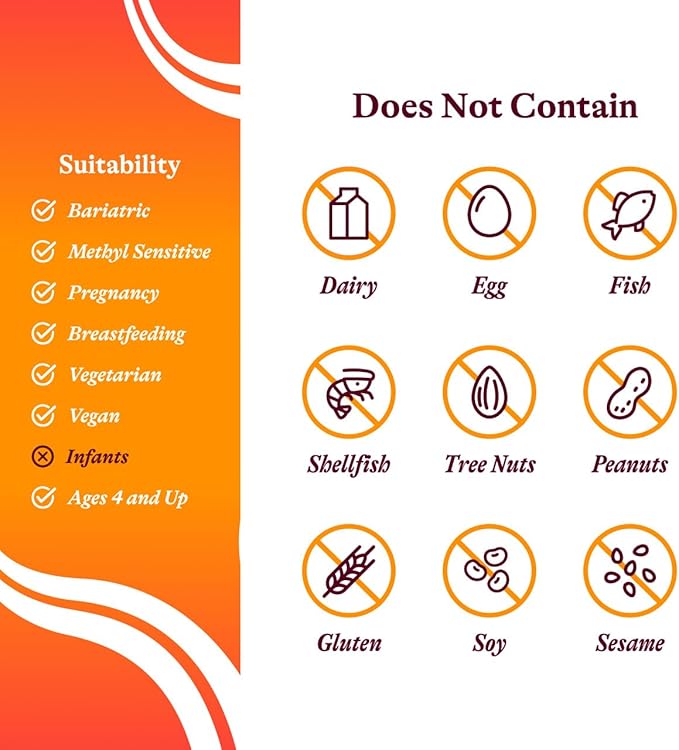 Suitability

Bariatric
Methyl Sensitive
Pregnancy
Breastfeeding
Vegetarian
Vegan
Infants
Ages 4 and Up

Does Not Contain

Dairy
Egg
Fish
Shellfish
Tree Nuts
Peanuts
Gluten
Soy
Sesame